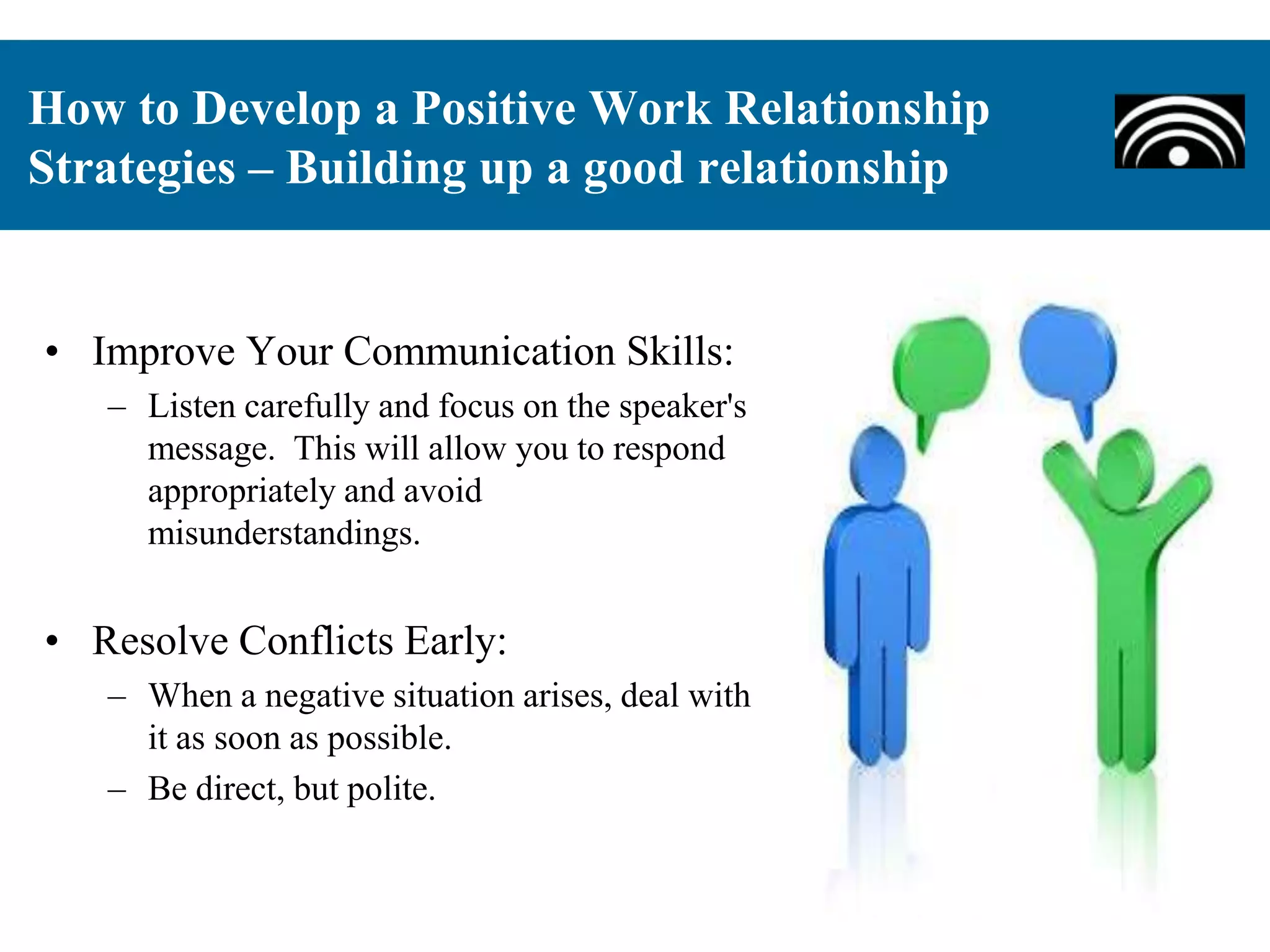 How to Develop a Positive Work Relationship
Strategies – Building up a good relationship

• Improve Your Communication Skills:
– Listen carefully and focus on the speaker's message. This will allow you to respond appropriately and avoid misunderstandings.

• Resolve Conflicts Early:
– When a negative situation arises, deal with it as soon as possible.
– Be direct, but polite.